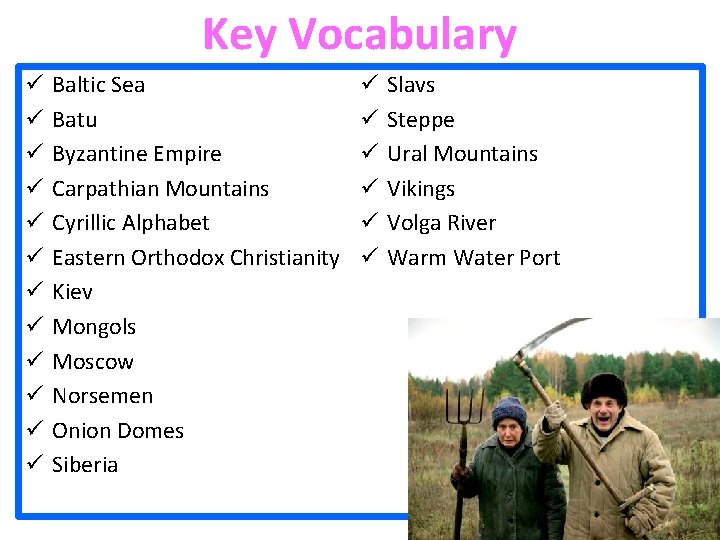 Key Vocabulary

✓ Baltic Sea
✓ Batu
✓ Byzantine Empire
✓ Carpathian Mountains
✓ Cyrillic Alphabet
✓ Eastern Orthodox Christianity
✓ Kiev
✓ Mongols
✓ Moscow
✓ Norsemen
✓ Onion Domes
✓ Siberia

✓ Slavs
✓ Steppe
✓ Ural Mountains
✓ Vikings
✓ Volga River
✓ Warm Water Port